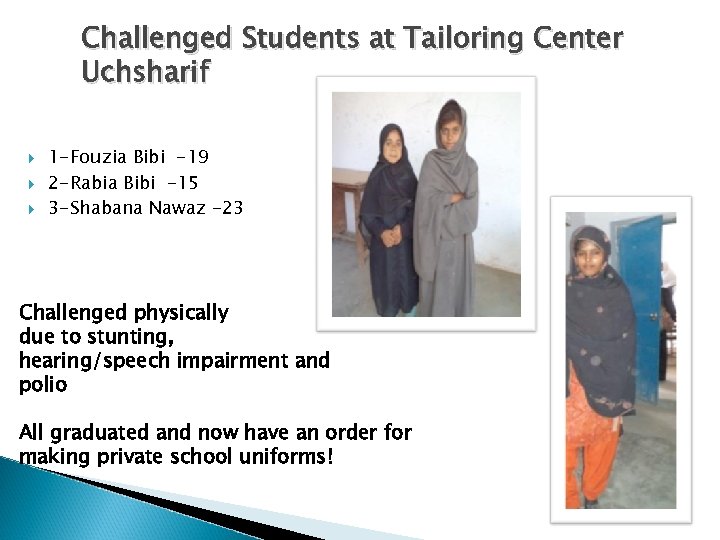 Challenged Students at Tailoring Center Uchsharif

1-Fouzia Bibi -19
2-Rabia Bibi -15
3-Shabana Nawaz -23

Challenged physically due to stunting, hearing/speech impairment and polio

All graduated and now have an order for making private school uniforms!